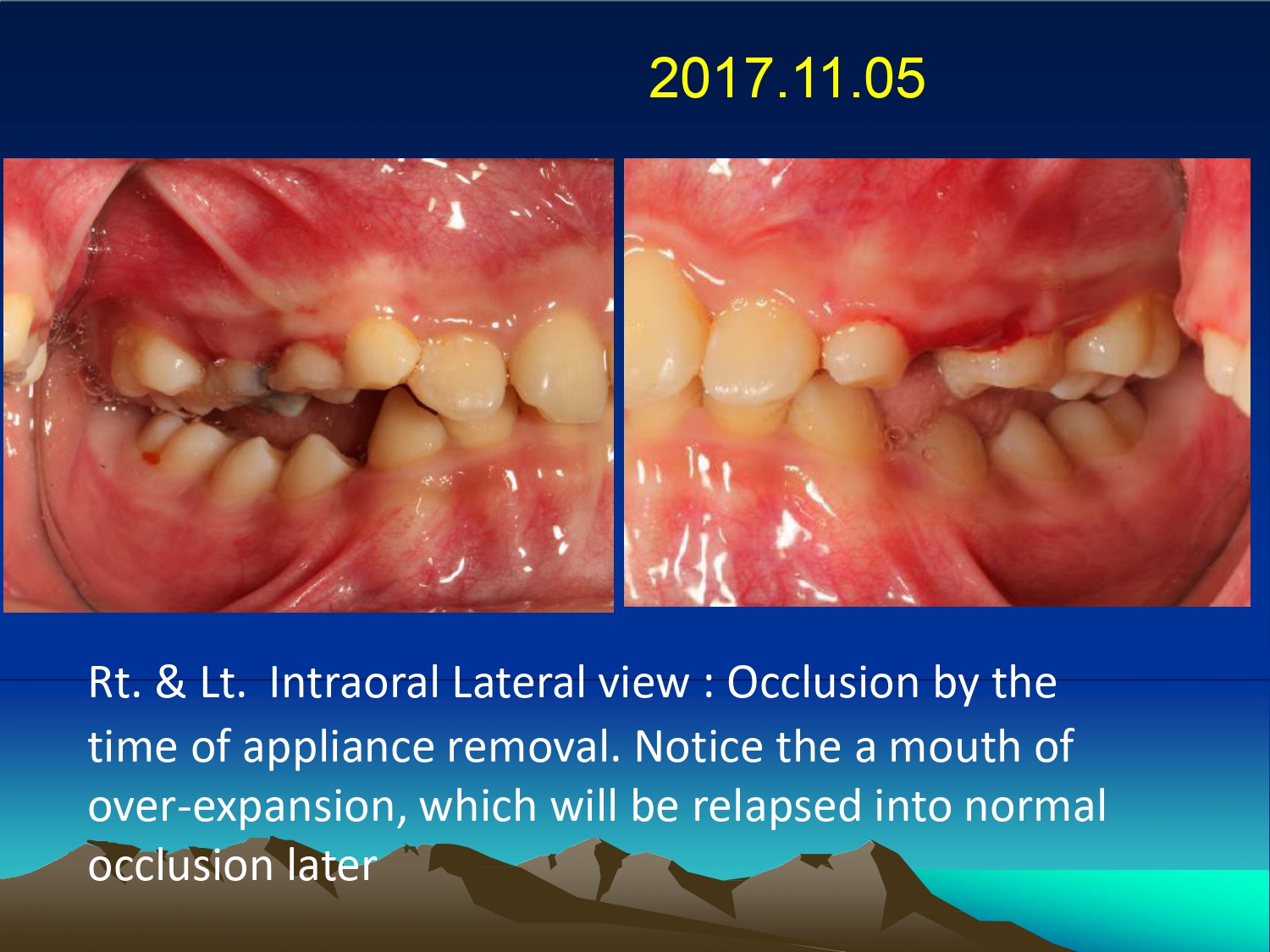 2017.11.05

Rt. & Lt.  Intraoral Lateral view : Occlusion by the time of appliance removal. Notice the a mouth of over-expansion, which will be relapsed into normal occlusion later